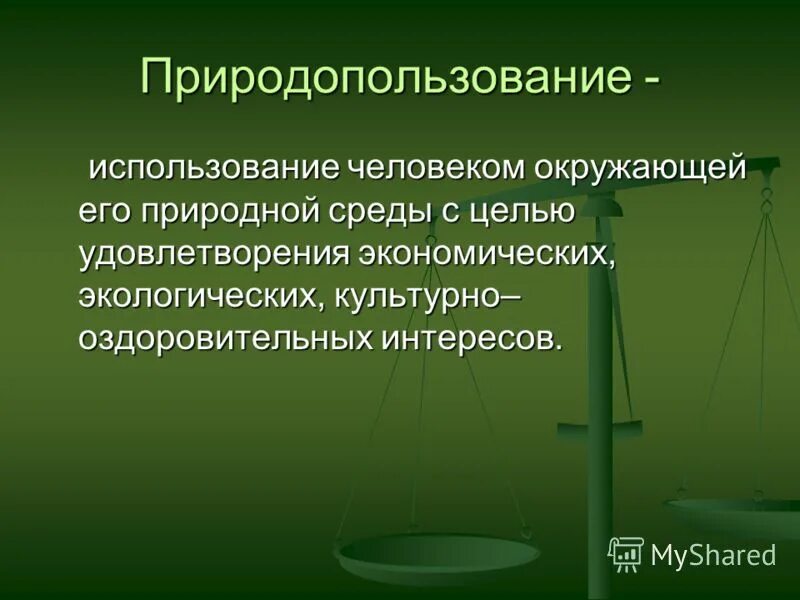 Природопользование -

использование человеком окружающей его природной среды с целью удовлетворения экономических, экологических, культурно–оздоровительных интересов.

MyShared